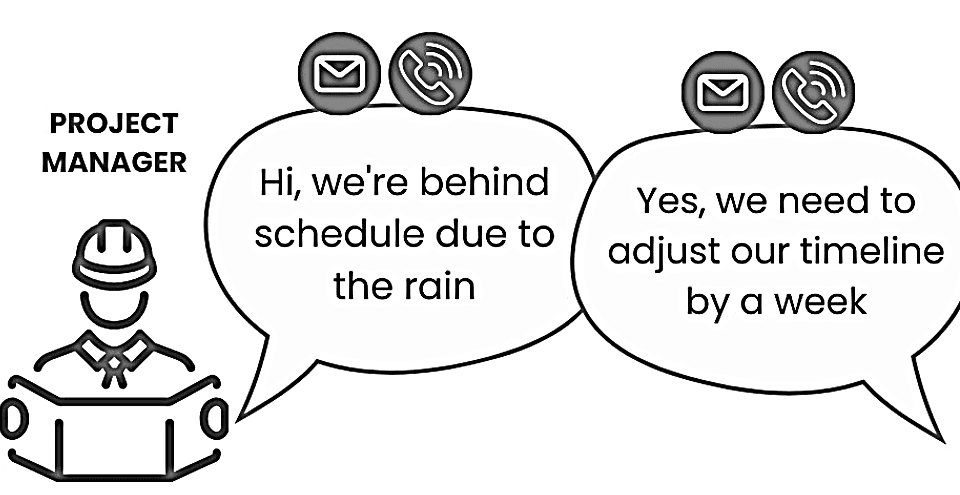 PROJECT MANAGER

Hi, we're behind schedule due to the rain

Yes, we need to adjust our timeline by a week